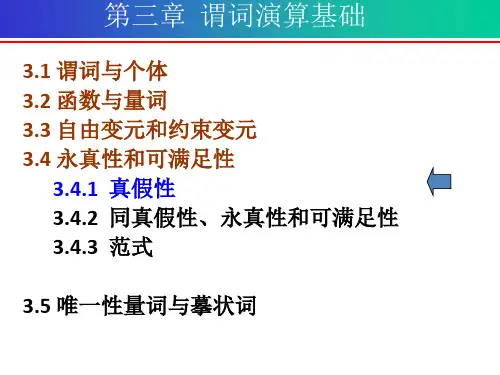 第三章 谓词演算基础

3.1 谓词与个体
3.2 函数与量词
3.3 自由变元和约束变元
3.4 永真性和可满足性
3.4.1 真假性
3.4.2 同真假性、永真性和可满足性
3.4.3 范式

3.5 唯一性量词与摹状词